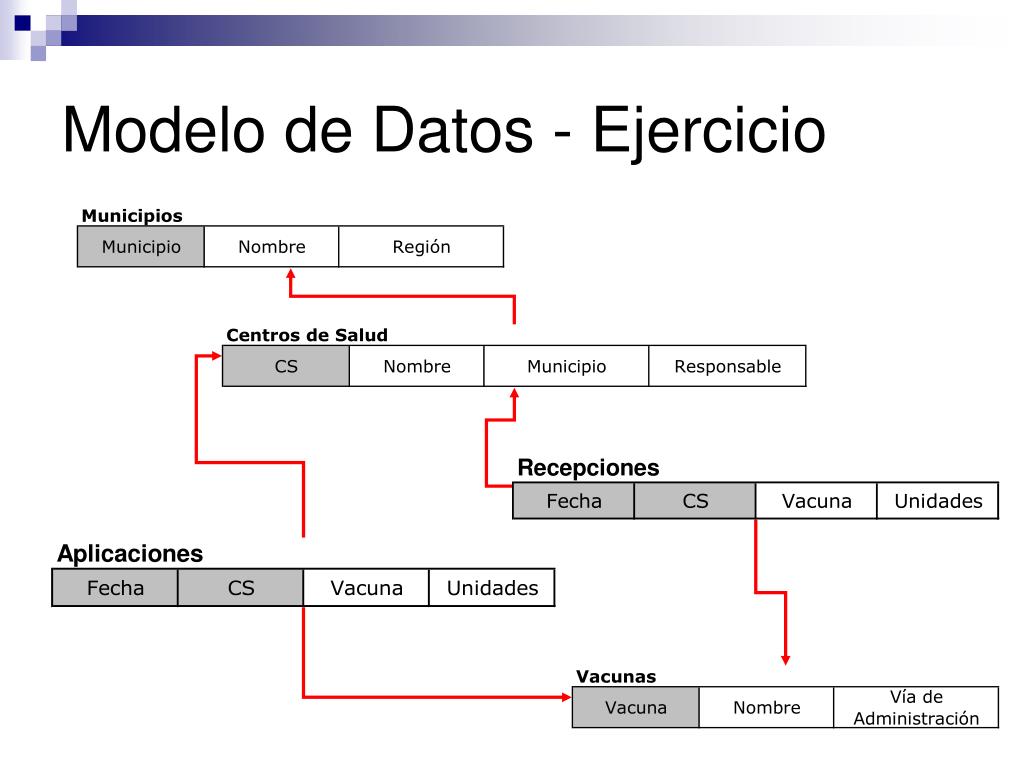 Modelo de Datos - Ejercicio

Municipios

| Municipio | Nombre | Región |
|---|---|---|

Centros de Salud

| CS | Nombre | Municipio | Responsable |
|---|---|---|---|

Recepciones

| Fecha | CS | Vacuna | Unidades |
|---|---|---|---|

Aplicaciones

| Fecha | CS | Vacuna | Unidades |
|---|---|---|---|

Vacunas

| Vacuna | Nombre | Vía de Administración |
|---|---|---|